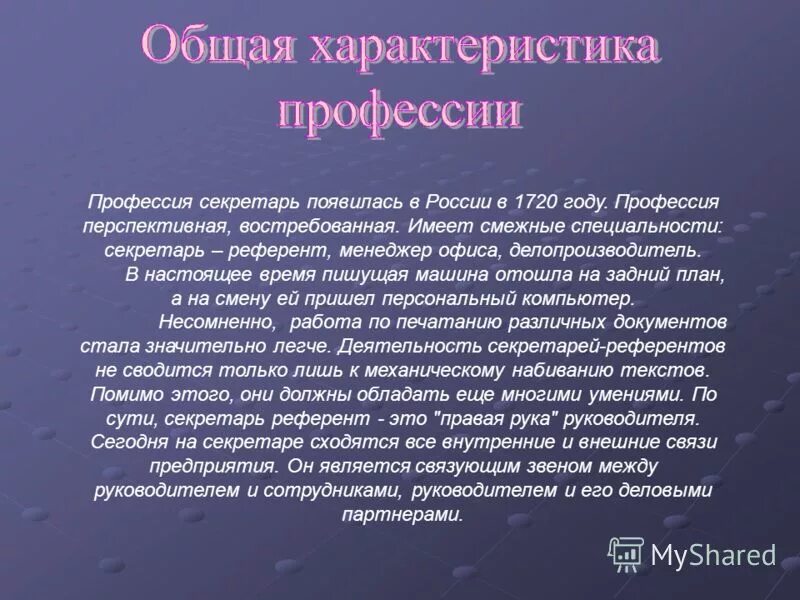 Общая характеристика профессии

Профессия секретарь появилась в России в 1720 году. Профессия перспективная, востребованная. Имеет смежные специальности: секретарь – референт, менеджер офиса, делопроизводитель.

В настоящее время пишущая машина отошла на задний план, а на смену ей пришел персональный компьютер.

Несомненно, работа по печатанию различных документов стала значительно легче. Деятельность секретарей-референтов не сводится только лишь к механическому набиванию текстов. Помимо этого, они должны обладать еще многими умениями. По сути, секретарь референт - это "правая рука" руководителя. Сегодня на секретаре сходятся все внутренние и внешние связи предприятия. Он является связующим звеном между руководителем и сотрудниками, руководителем и его деловыми партнерами.

MyShared